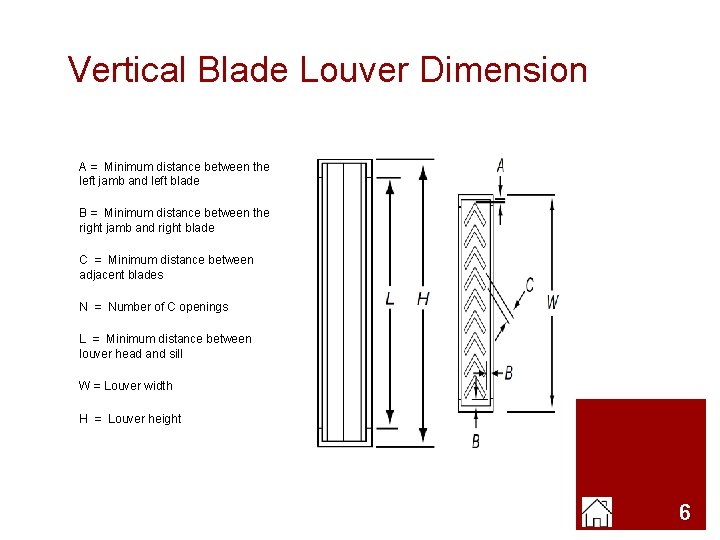 Vertical Blade Louver Dimension

A = Minimum distance between the left jamb and left blade

B = Minimum distance between the right jamb and right blade

C = Minimum distance between adjacent blades

N = Number of C openings

L = Minimum distance between louver head and sill

W = Louver width

H = Louver height

L
H
A
C
W
B
B

6